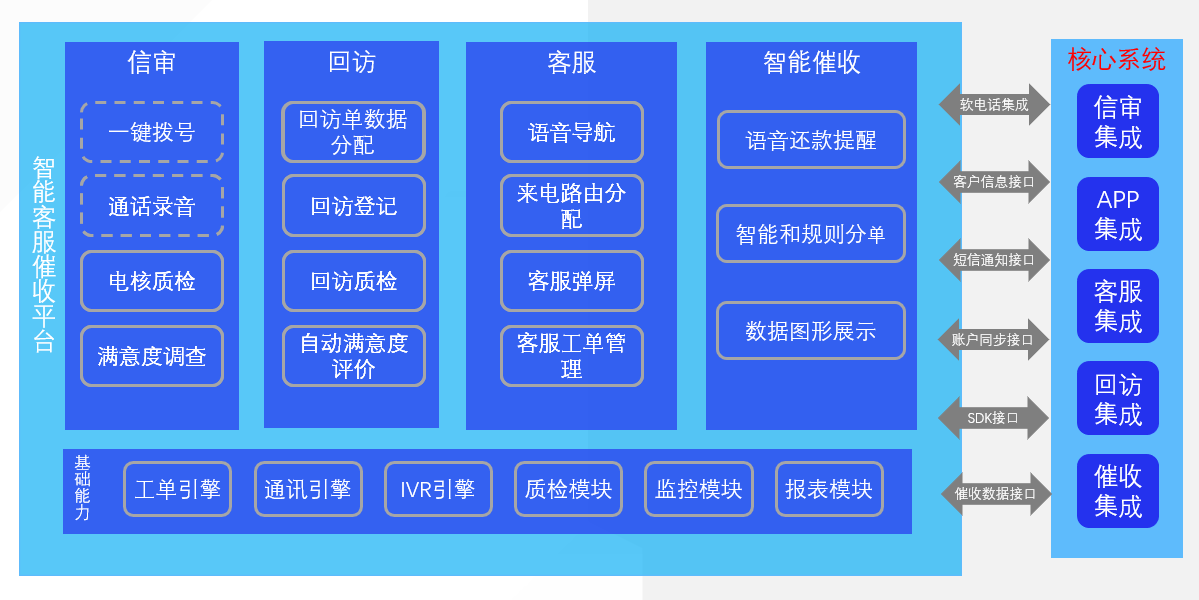 智能客服催收平台

信审
一键拨号
通话录音
电核质检
满意度调查

回访
回访单数据分配
回访登记
回访质检
自动满意度评价

客服
语音导航
来电路由分配
客服弹屏
客服工单管理

智能催收
语音还款提醒
智能和规则分单
数据图形展示

基础能力
工单引擎
通讯引擎
IVR引擎
质检模块
监控模块
报表模块

软电话集成
客户信息接口
短信通知接口
账户同步接口
SDK接口
催收数据接口

核心系统
信审集成
APP集成
客服集成
回访集成
催收集成